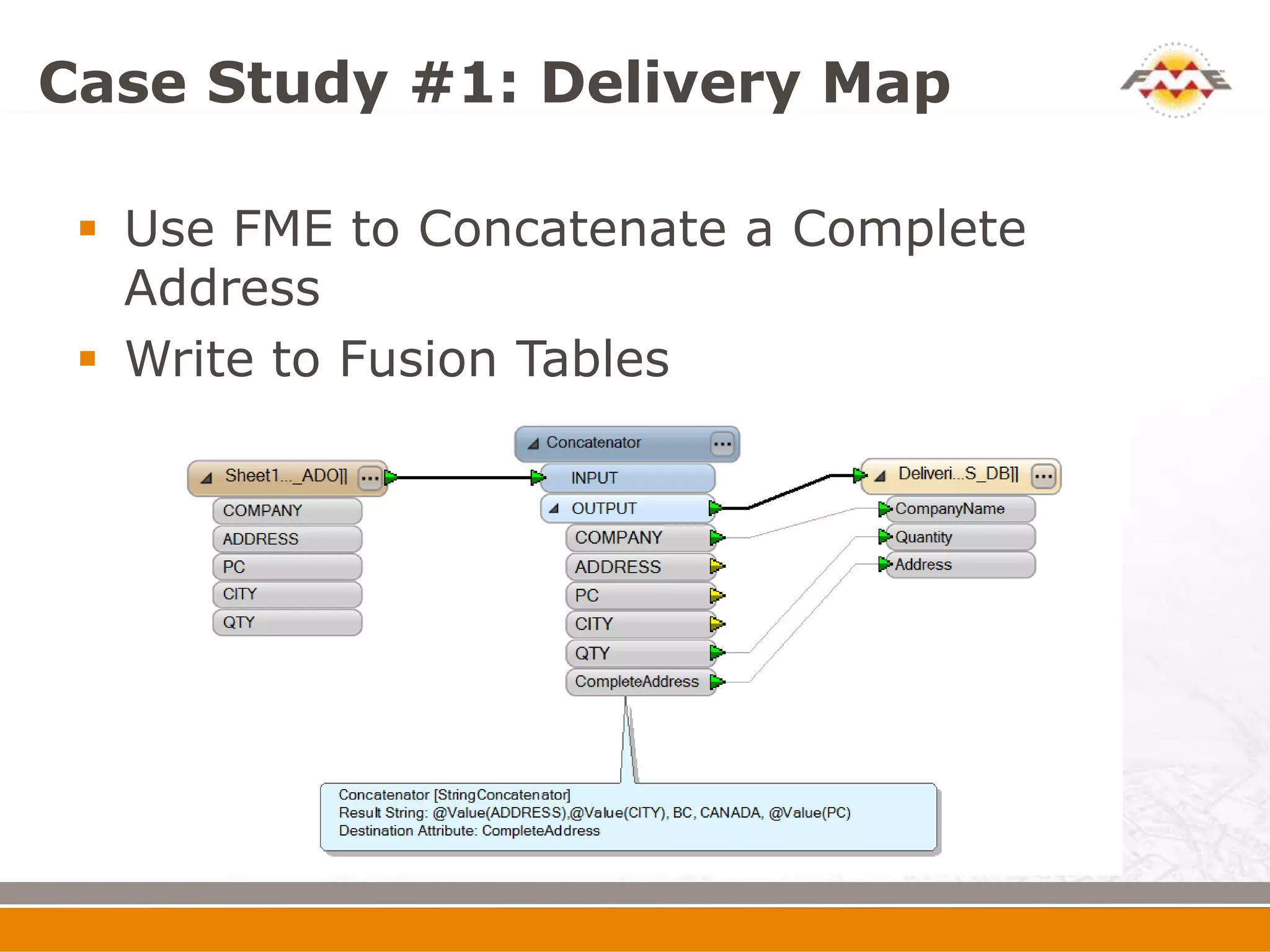 Case Study #1: Delivery Map

FME

Use FME to Concatenate a Complete Address

Write to Fusion Tables

Sheet1..._ADO]]

COMPANY

ADDRESS

PC

CITY

QTY

Concatenator

INPUT

OUTPUT

COMPANY

ADDRESS

PC

CITY

QTY

CompleteAddress

Deliveri...S_DB]]

CompanyName

Quantity

Address

Concatenator [StringConcatenator]
Result String: @Value(ADDRESS),@Value(CITY), BC, CANADA, @Value(PC)
Destination Attribute: CompleteAddress